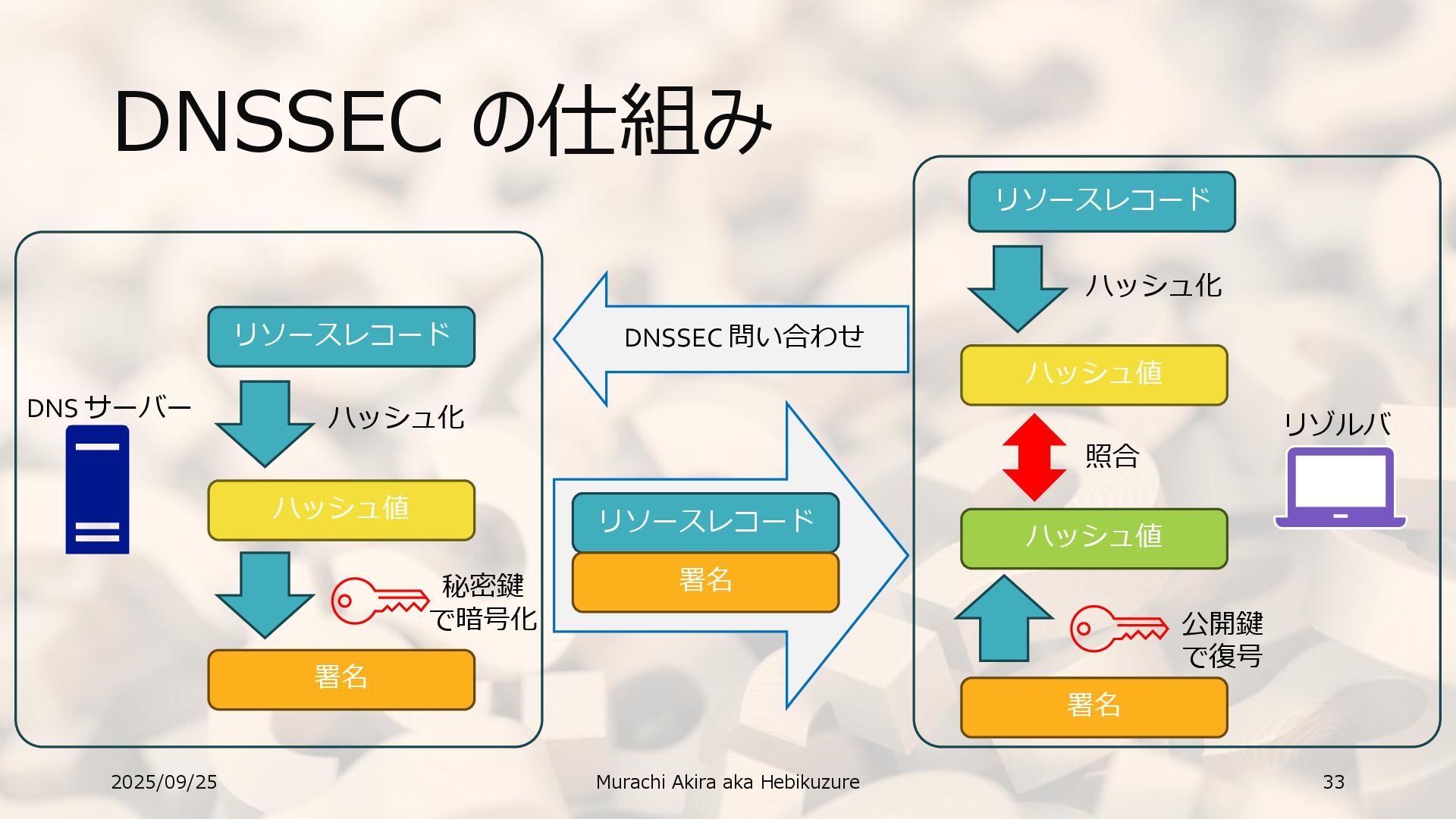 DNSSEC の仕組み

DNS サーバー

リソースレコード

ハッシュ化

ハッシュ値

秘密鍵で暗号化

署名

DNSSEC 問い合わせ

リソースレコード

署名

リソースレコード

ハッシュ化

ハッシュ値

照合

ハッシュ値

公開鍵で復号

署名

リゾルバ

2025/09/25

Murachi Akira aka Hebikuzure

33